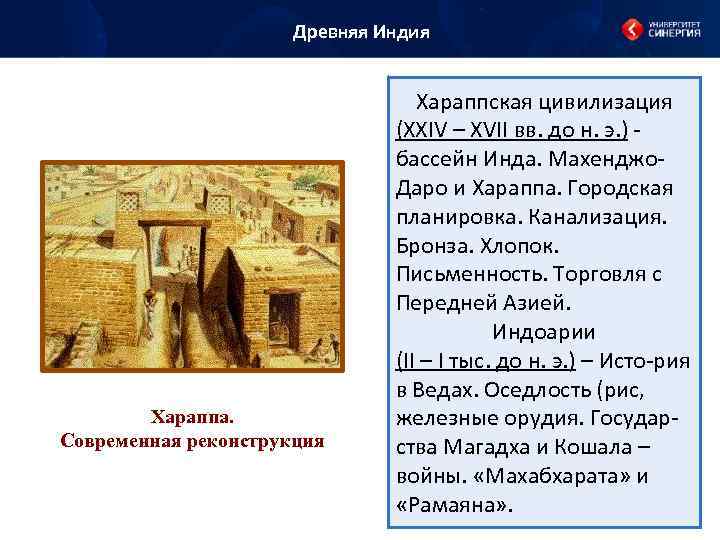 Древняя Индия

УНИВЕРСИТЕТ СИНЕРГИЯ

Хараппа.
Современная реконструкция

Хараппская цивилизация (XXIV – XVII вв. до н. э.) - бассейн Инда. Махенджо-Даро и Хараппа. Городская планировка. Канализация. Бронза. Хлопок. Письменность. Торговля с Передней Азией.

Индоарии
(II – I тыс. до н. э.) – Исто-рия в Ведах. Оседлость (рис, железные орудия. Государства Магадха и Кошала – войны. «Махабхарата» и «Рамаяна».